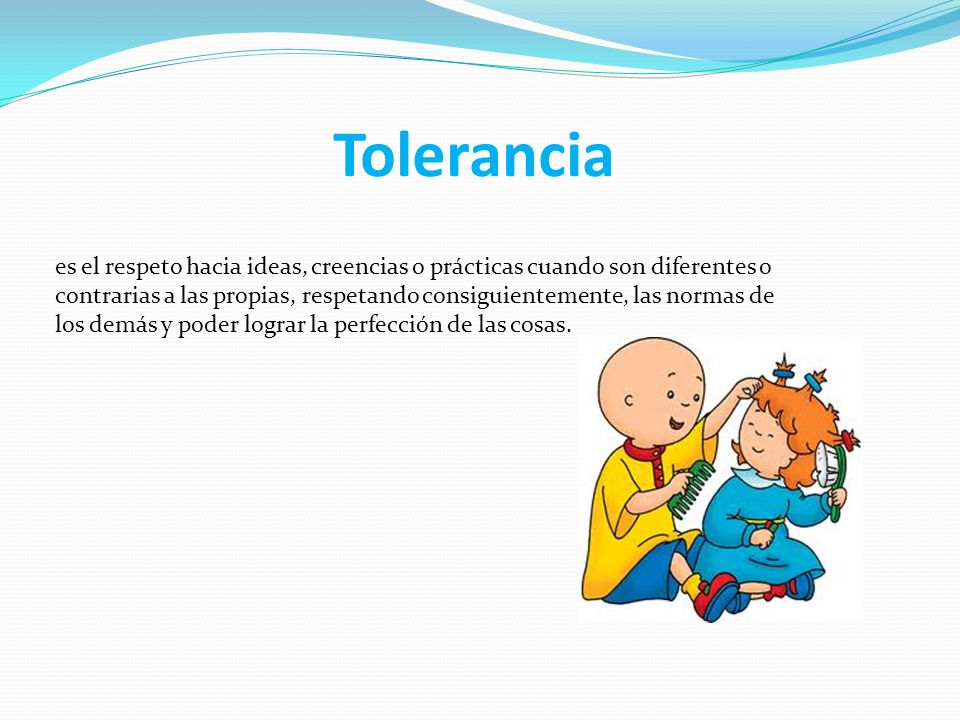 Tolerancia

es el respeto hacia ideas, creencias o prácticas cuando son diferentes o contrarias a las propias, respetando consiguientemente, las normas de los demás y poder lograr la perfección de las cosas.